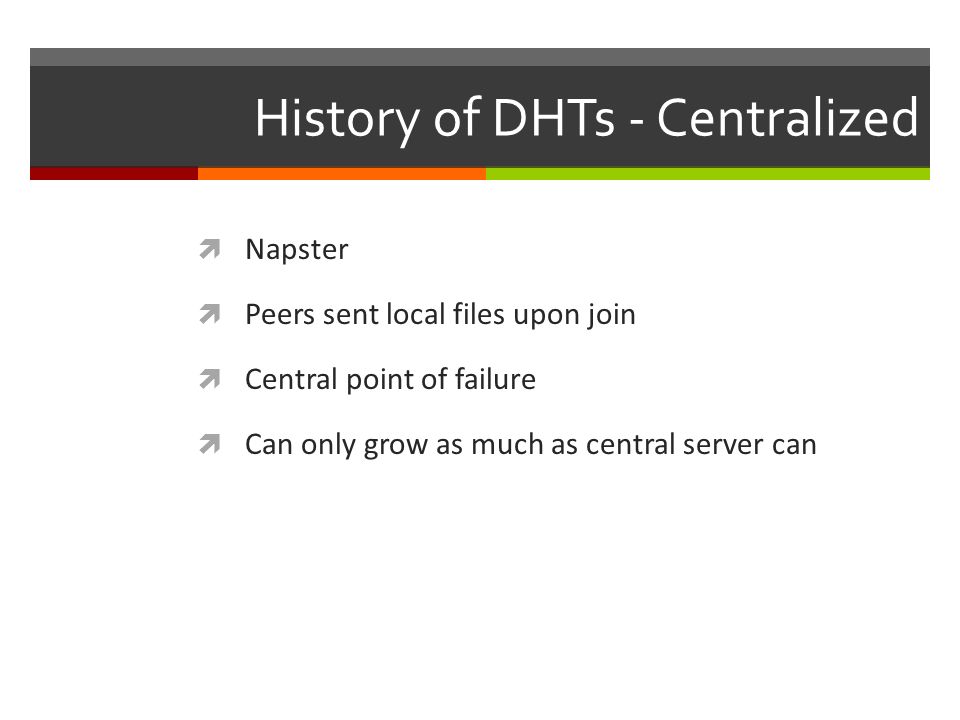 History of DHTs - Centralized

Napster

Peers sent local files upon join

Central point of failure

Can only grow as much as central server can